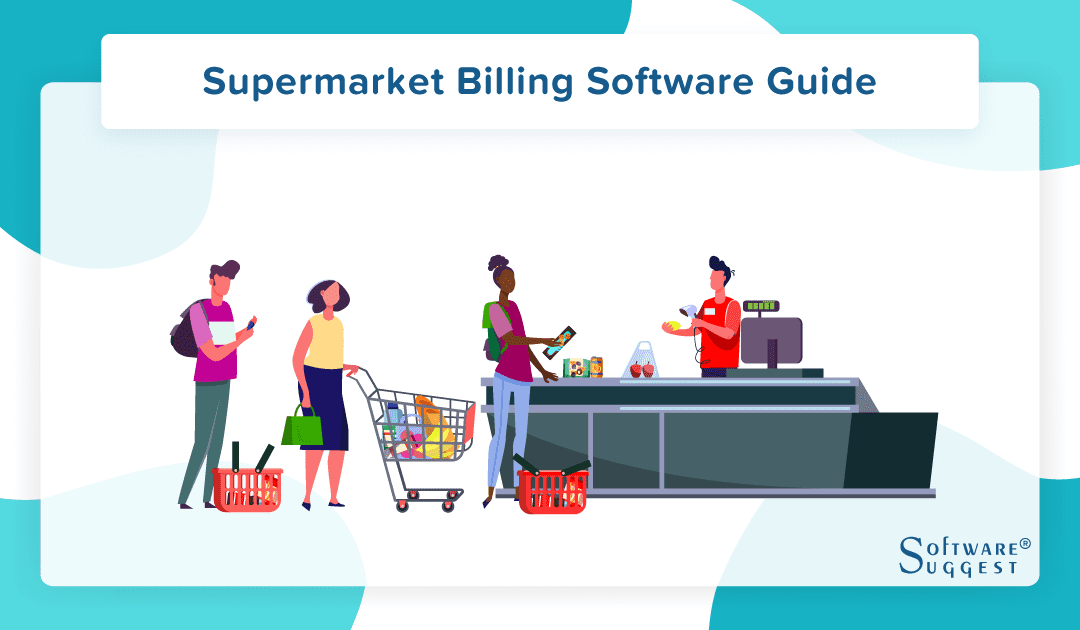 Supermarket Billing Software Guide

SOFTWARE® SUGGEST